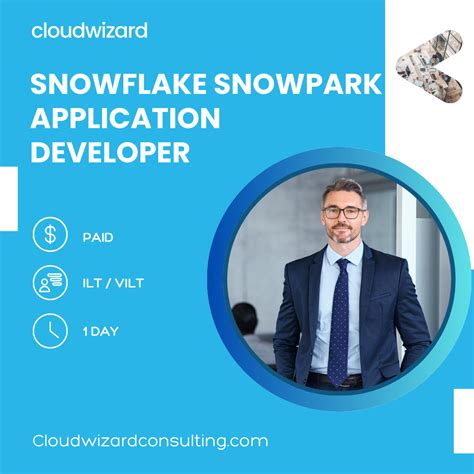 cloudwizard

SNOWFLAKE SNOWPARK APPLICATION DEVELOPER

$

PAID

ILT / VILT

1 DAY

Cloudwizardconsulting.com